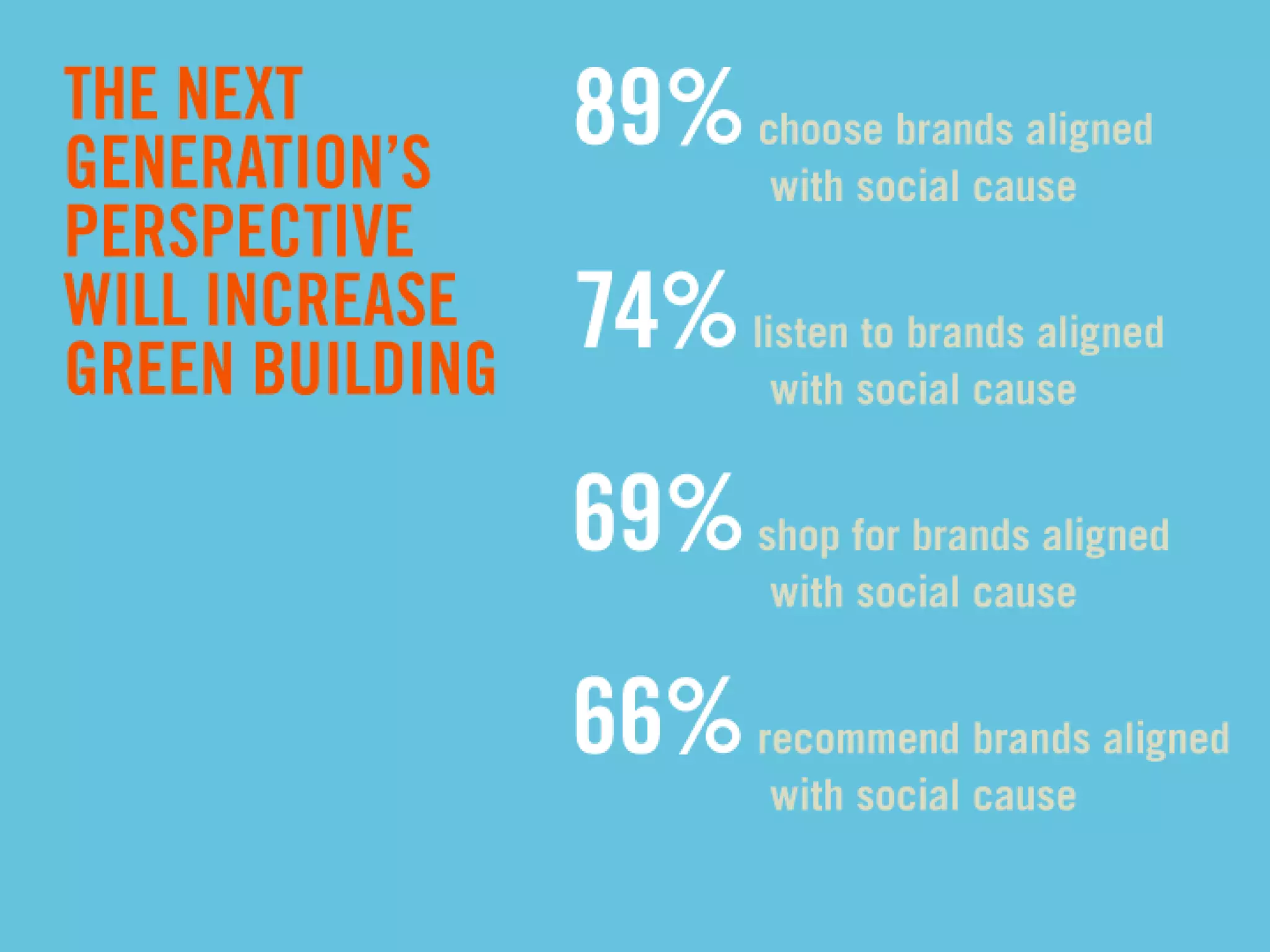 THE NEXT GENERATION'S PERSPECTIVE WILL INCREASE GREEN BUILDING

89% choose brands aligned with social cause

74% listen to brands aligned with social cause

69% shop for brands aligned with social cause

66% recommend brands aligned with social cause